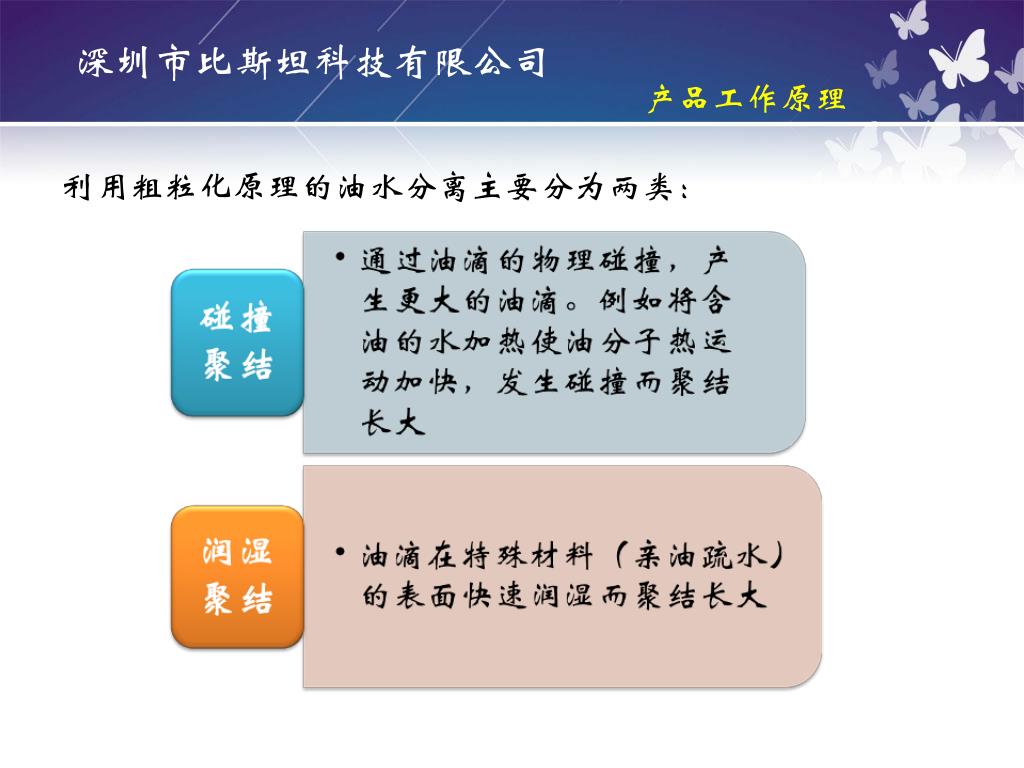 深圳市比斯坦科技有限公司

产品工作原理

利用粗粒化原理的油水分离主要分为两类：

碰撞聚结

• 通过油滴的物理碰撞，产生更大的油滴。例如将含油的水加热使油分子热运动加快，发生碰撞而聚结长大

润湿聚结

• 油滴在特殊材料（亲油疏水）的表面快速润湿而聚结长大